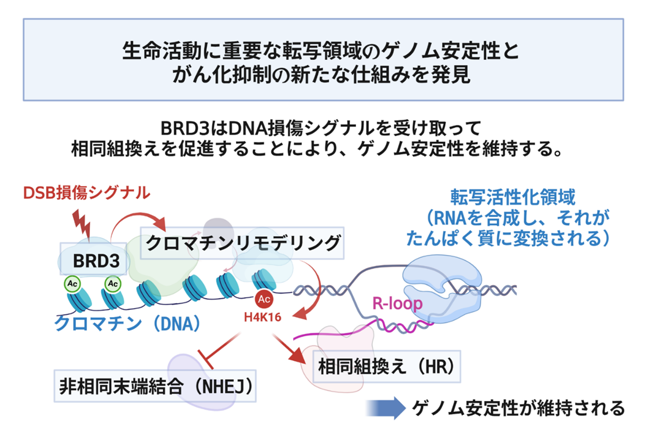 生命活動に重要な転写領域のゲノム安定性と
がん化抑制の新たな仕組みを発見

BRD3はDNA損傷シグナルを受け取って
相同組換えを促進することにより、ゲノム安定性を維持する。

DSB損傷シグナル

BRD3

クロマチンリモデリング

転写活性化領域
（RNAを合成し、それが
たんぱく質に変換される）

Ac

Ac

Ac

H4K16

R-loop

クロマチン（DNA）

非相同末端結合（NHEJ）

相同組換え（HR）

ゲノム安定性が維持される